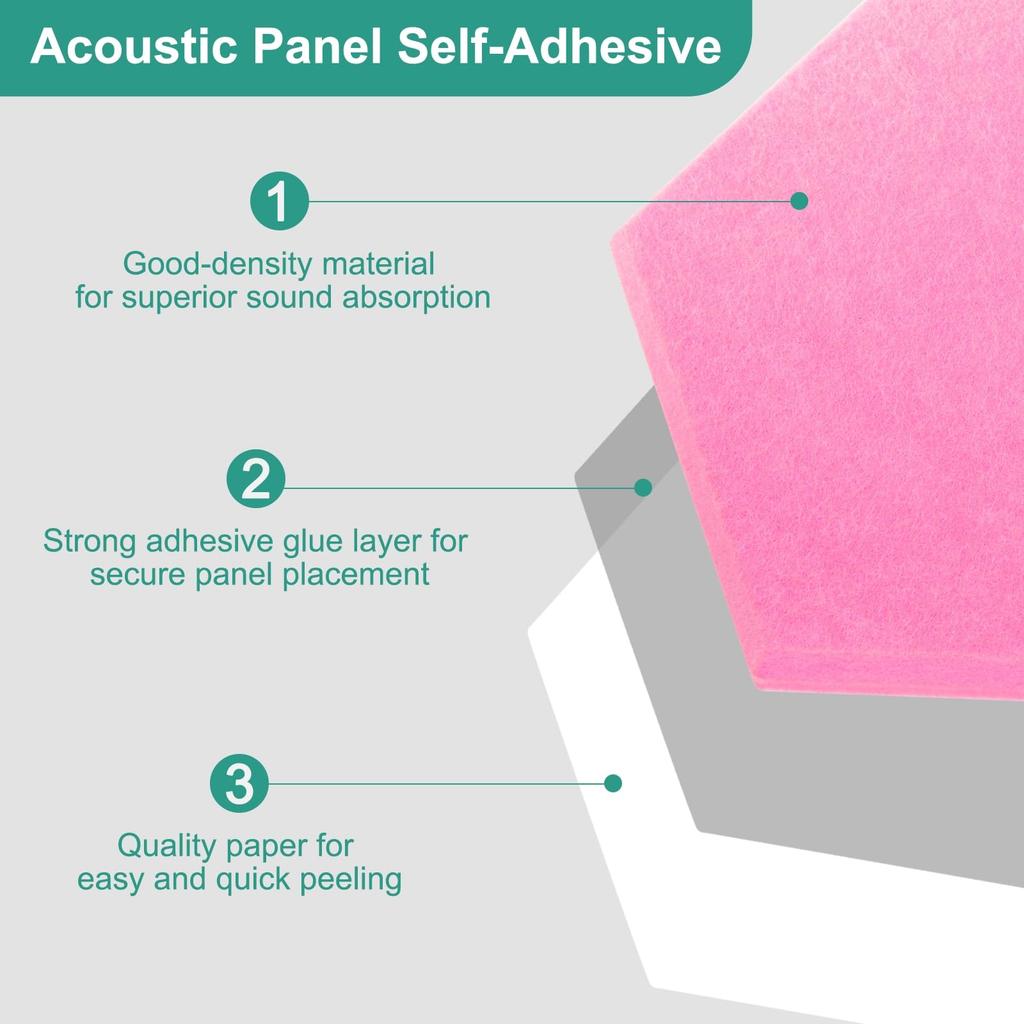 Acoustic Panel Self-Adhesive

1

Good-density material for superior sound absorption

2

Strong adhesive glue layer for secure panel placement

3

Quality paper for easy and quick peeling